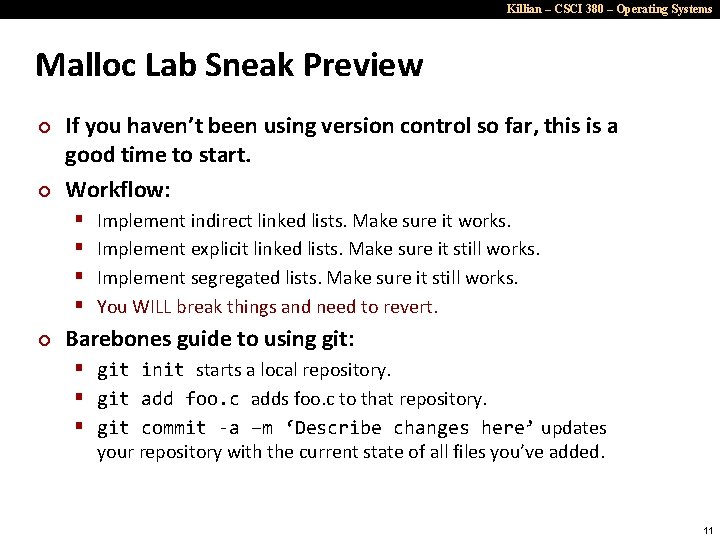 Killian – CSCI 380 – Operating Systems

Malloc Lab Sneak Preview

If you haven't been using version control so far, this is a good time to start.

Workflow:

Implement indirect linked lists. Make sure it works.

Implement explicit linked lists. Make sure it still works.

Implement segregated lists. Make sure it still works.

You WILL break things and need to revert.

Barebones guide to using git:

git init starts a local repository.

git add foo.c adds foo.c to that repository.

git commit -a –m 'Describe changes here' updates your repository with the current state of all files you've added.

11